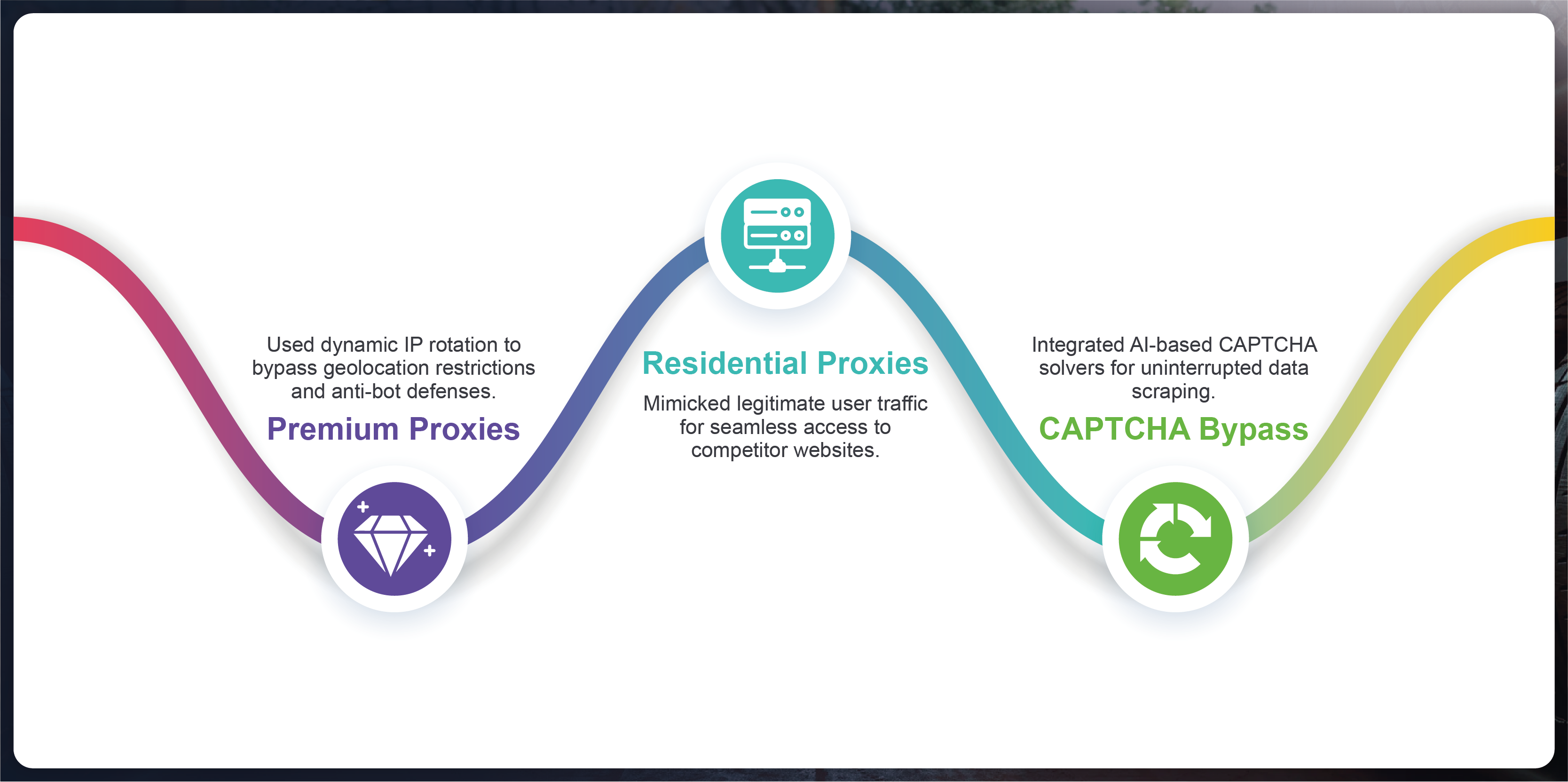 Used dynamic IP rotation to bypass geolocation restrictions and anti-bot defenses.

Premium Proxies

Residential Proxies

Mimicked legitimate user traffic for seamless access to competitor websites.

Integrated AI-based CAPTCHA solvers for uninterrupted data scraping.

CAPTCHA Bypass